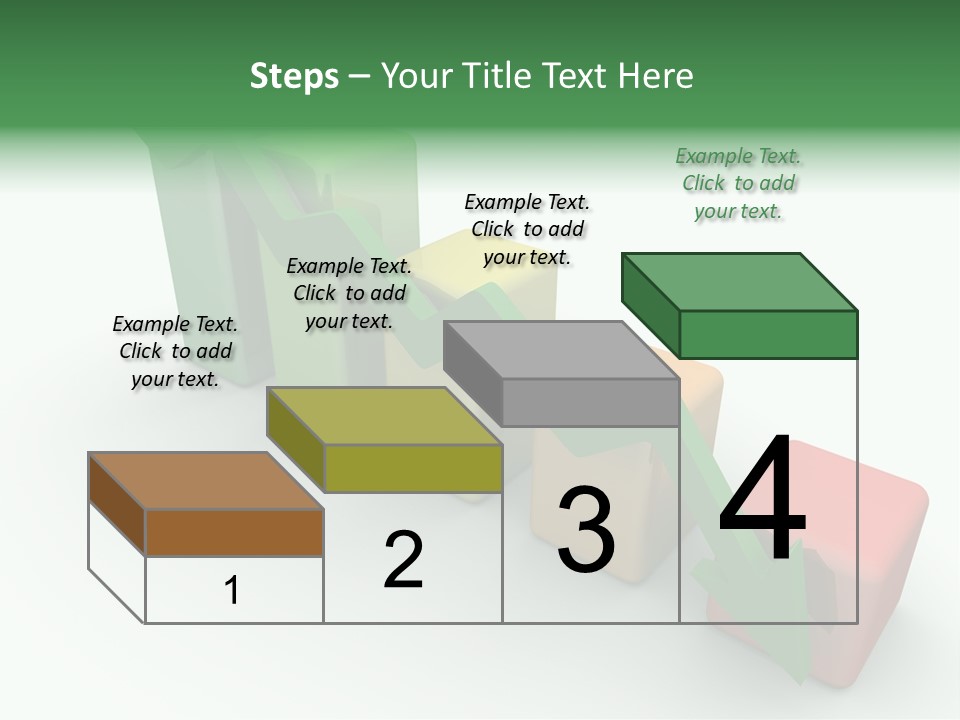 Steps – Your Title Text Here

Example Text. Click to add your text.

Example Text. Click to add your text.

Example Text. Click to add your text.

Example Text. Click to add your text.

1

2

3

4